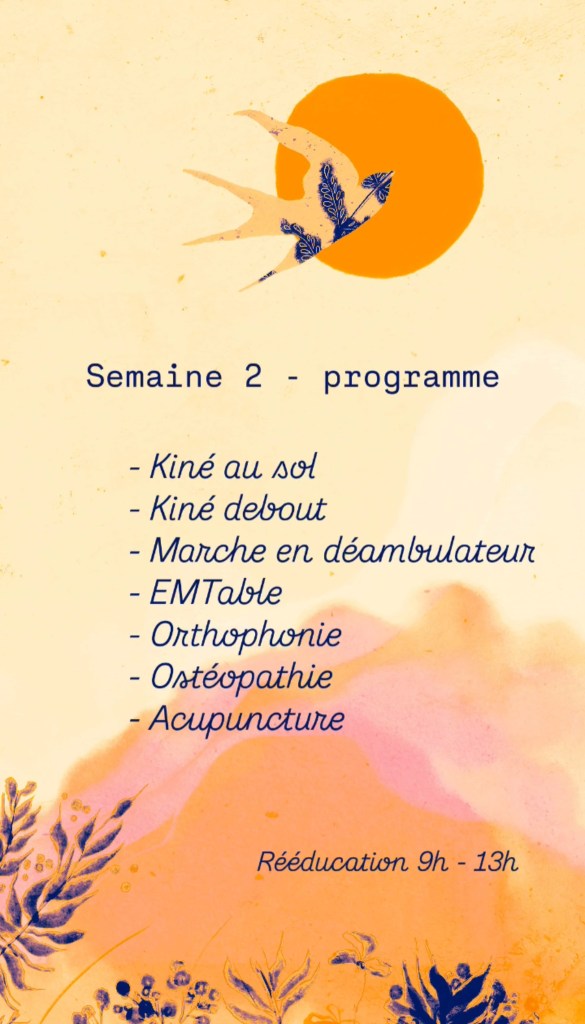 Semaine 2 - programme

- Kiné au sol
- Kiné debout
- Marche en déambulateur
- EMTable
- Orthophonie
- Ostéopathie
- Acupuncture

Rééducation 9h - 13h